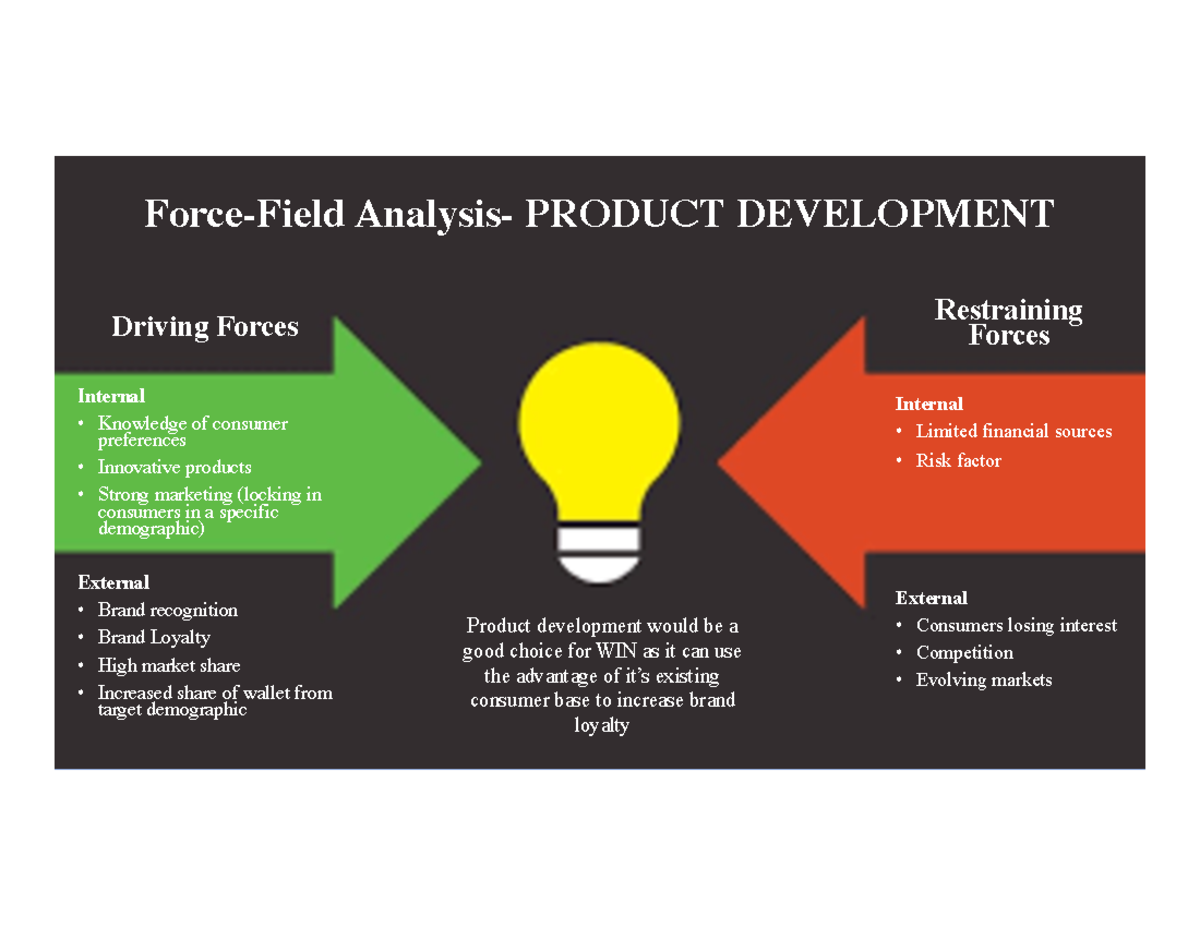 Force-Field Analysis- PRODUCT DEVELOPMENT

Driving Forces

Internal
• Knowledge of consumer preferences
• Innovative products
• Strong marketing (locking in consumers in a specific demographic)

External
• Brand recognition
• Brand Loyalty
• High market share
• Increased share of wallet from target demographic

Product development would be a good choice for WIN as it can use the advantage of it's existing consumer base to increase brand loyalty

Restraining Forces

Internal
• Limited financial sources
• Risk factor

External
• Consumers losing interest
• Competition
• Evolving markets